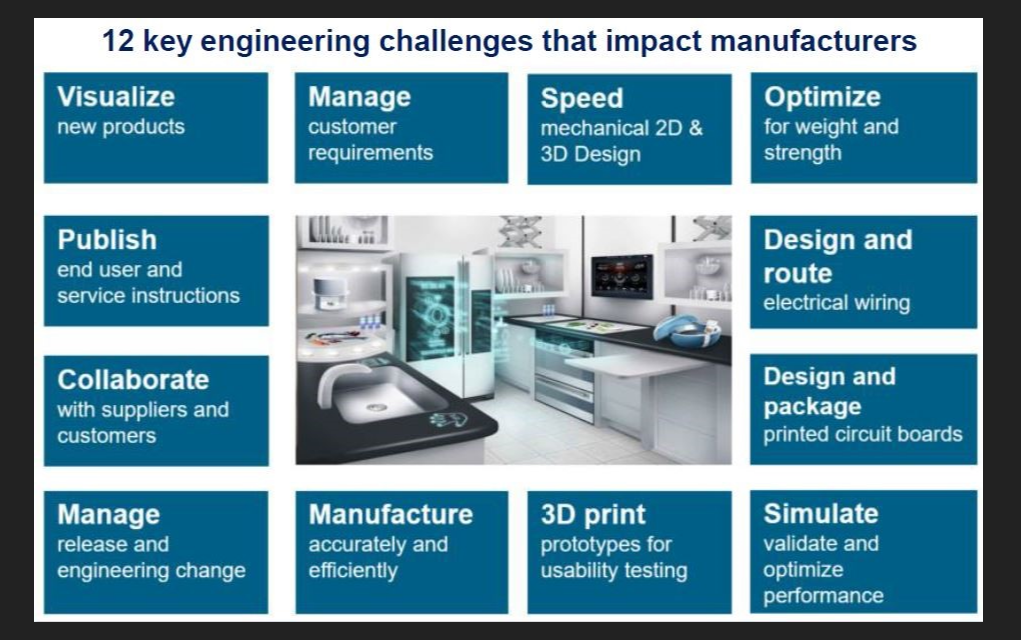 12 key engineering challenges that impact manufacturers

Visualize
new products

Manage
customer requirements

Speed
mechanical 2D & 3D Design

Optimize
for weight and strength

Publish
end user and service instructions

Design and route
electrical wiring

Collaborate
with suppliers and customers

Design and package
printed circuit boards

Manage
release and engineering change

Manufacture
accurately and efficiently

3D print
prototypes for usability testing

Simulate
validate and optimize performance